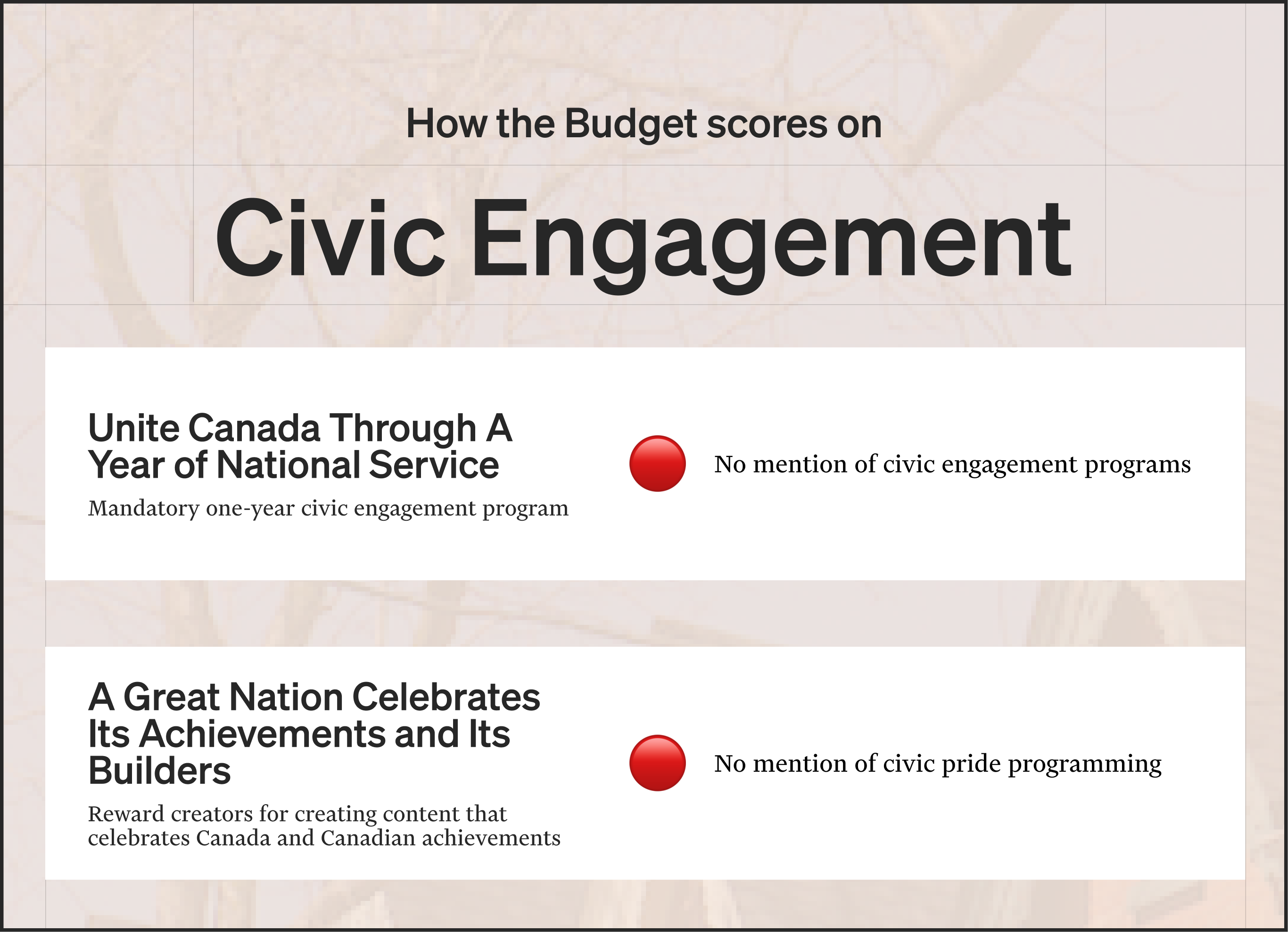 How the Budget scores on

Civic Engagement

Unite Canada Through A Year of National Service

Mandatory one-year civic engagement program

No mention of civic engagement programs

A Great Nation Celebrates Its Achievements and Its Builders

Reward creators for creating content that celebrates Canada and Canadian achievements

No mention of civic pride programming